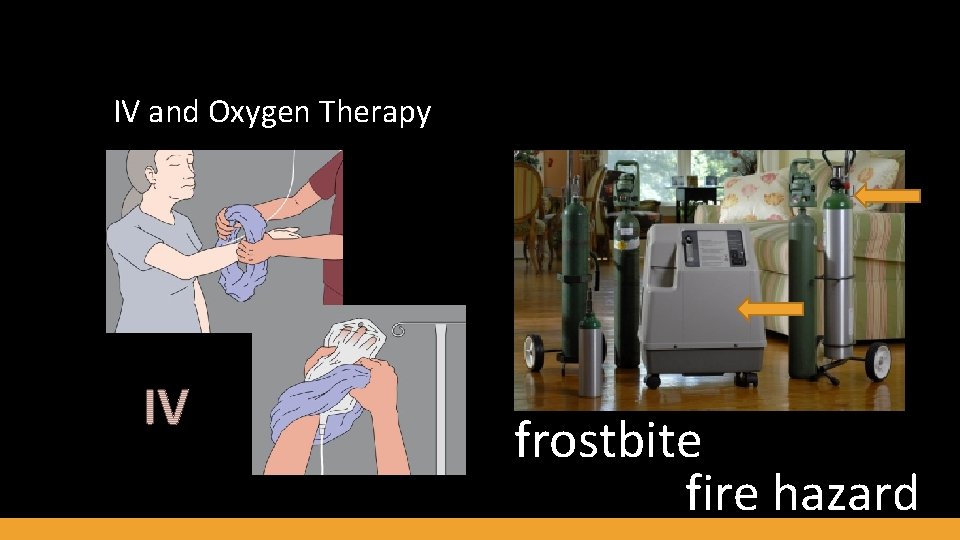 IV and Oxygen Therapy

IV

frostbite

fire hazard